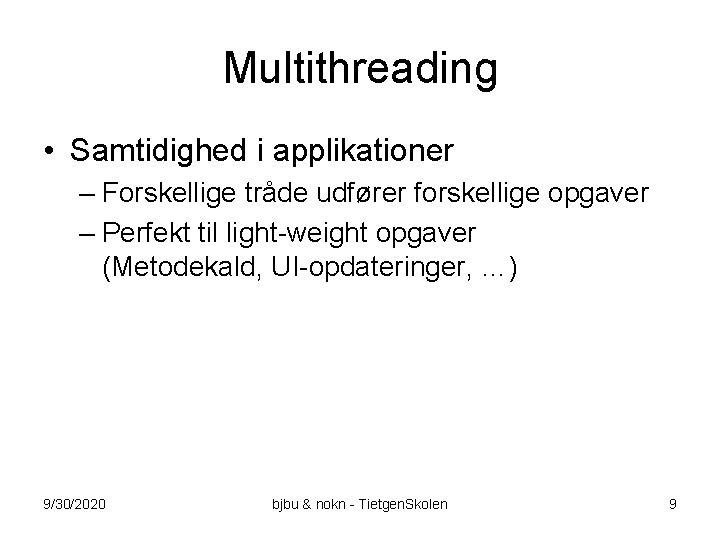 Multithreading

• Samtidighed i applikationer
– Forskellige tråde udfører forskellige opgaver
– Perfekt til light-weight opgaver (Metodekald, UI-opdateringer, …)

9/30/2020

bjbu & nokn - TietgenSkolen

9